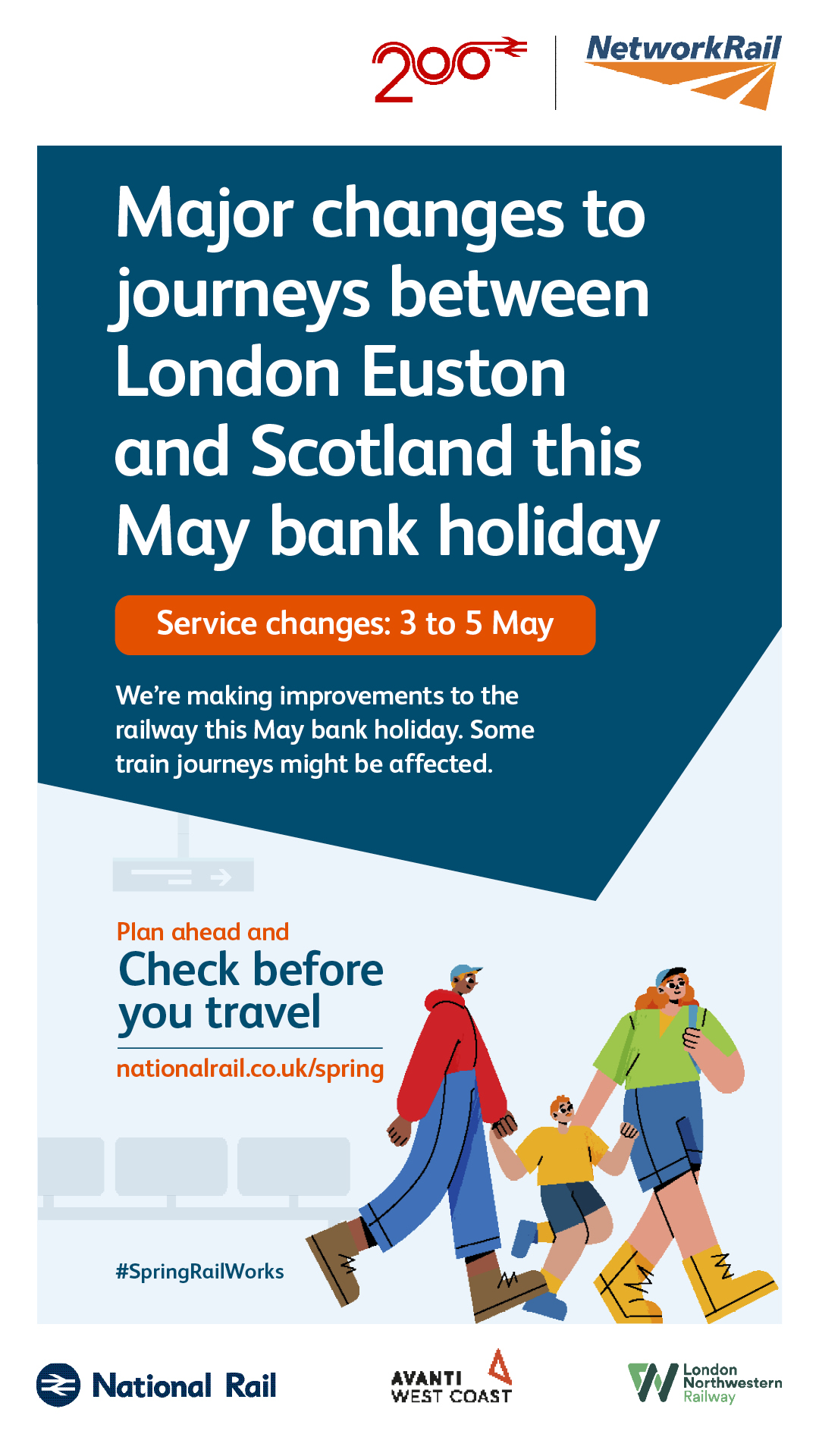 200

NetworkRail

Major changes to journeys between London Euston and Scotland this May bank holiday

Service changes: 3 to 5 May

We're making improvements to the railway this May bank holiday. Some train journeys might be affected.

Plan ahead and
Check before you travel
nationalrail.co.uk/spring

#SpringRailWorks

National Rail

AVANTI WEST COAST

London Northwestern Railway